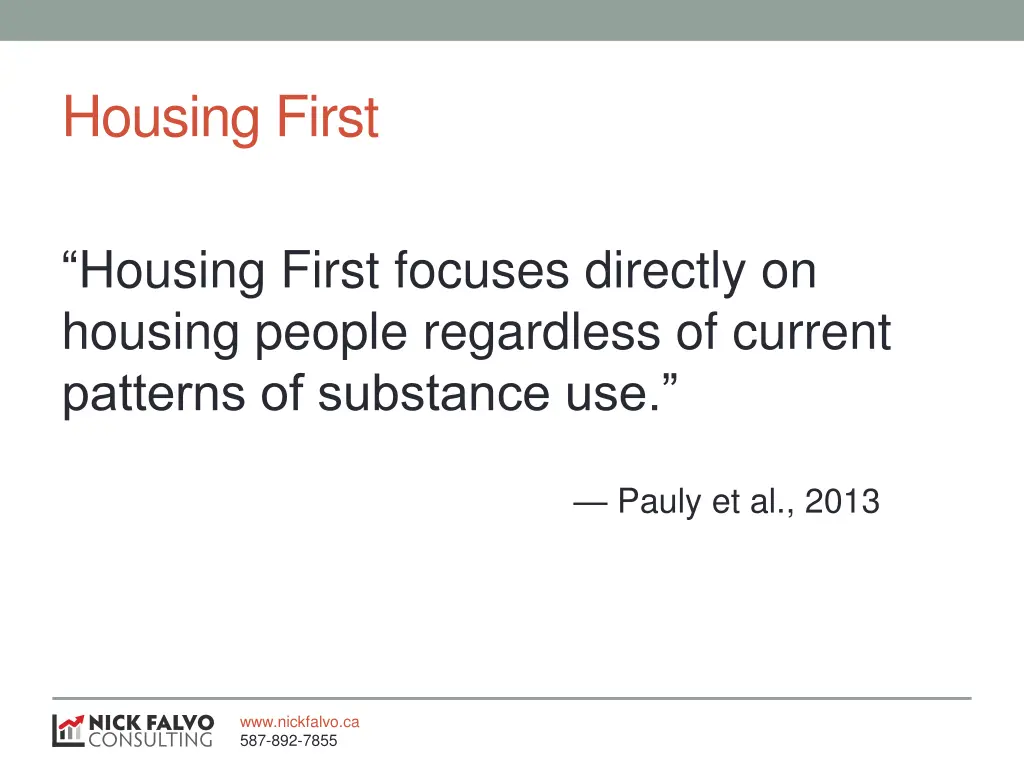 Housing First

“Housing First focuses directly on housing people regardless of current patterns of substance use.”

— Pauly et al., 2013

NICK FALVO
CONSULTING

www.nickfalvo.ca
587-892-7855